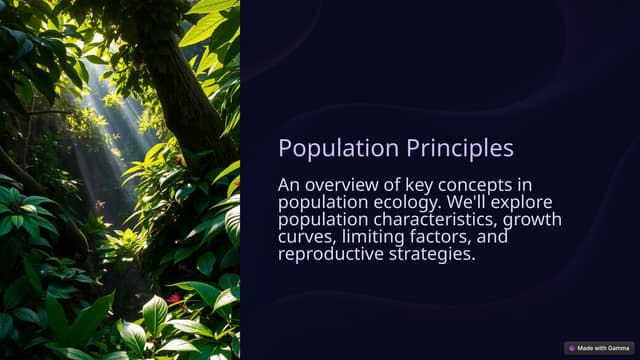 Population Principles

An overview of key concepts in population ecology. We'll explore population characteristics, growth curves, limiting factors, and reproductive strategies.

Made with Gamma